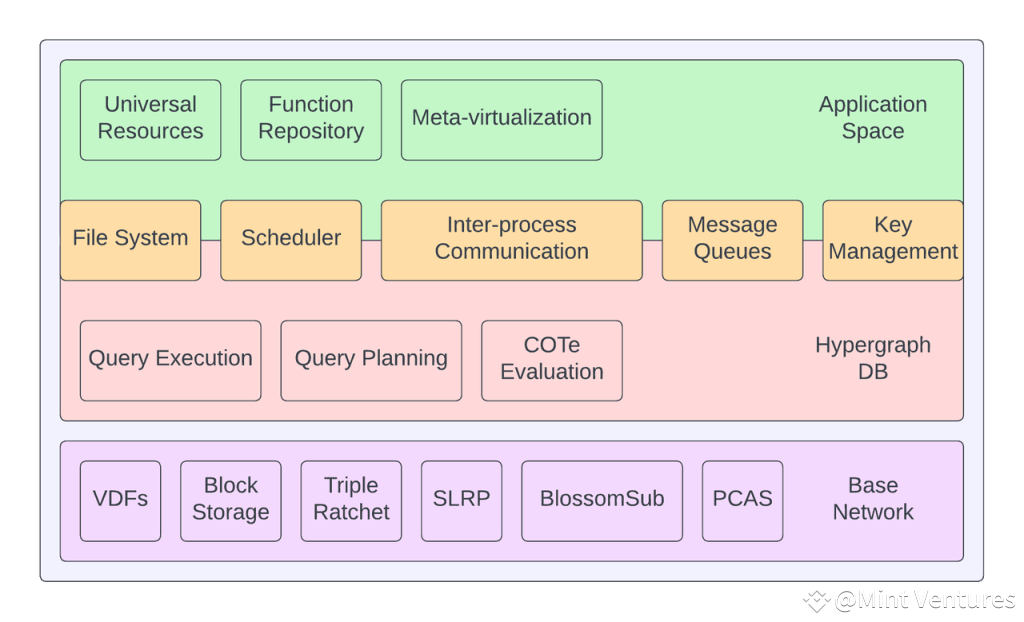 Universal Resources

Function Repository

Meta-virtualization

Application Space

File System

Scheduler

Inter-process Communication

Message Queues

Key Management

Query Execution

Query Planning

COTe Evaluation

Hypergraph DB

VDFs

Block Storage

Triple Ratchet

SLRP

BlossomSub

PCAS

Base Network

@Mint Ventures